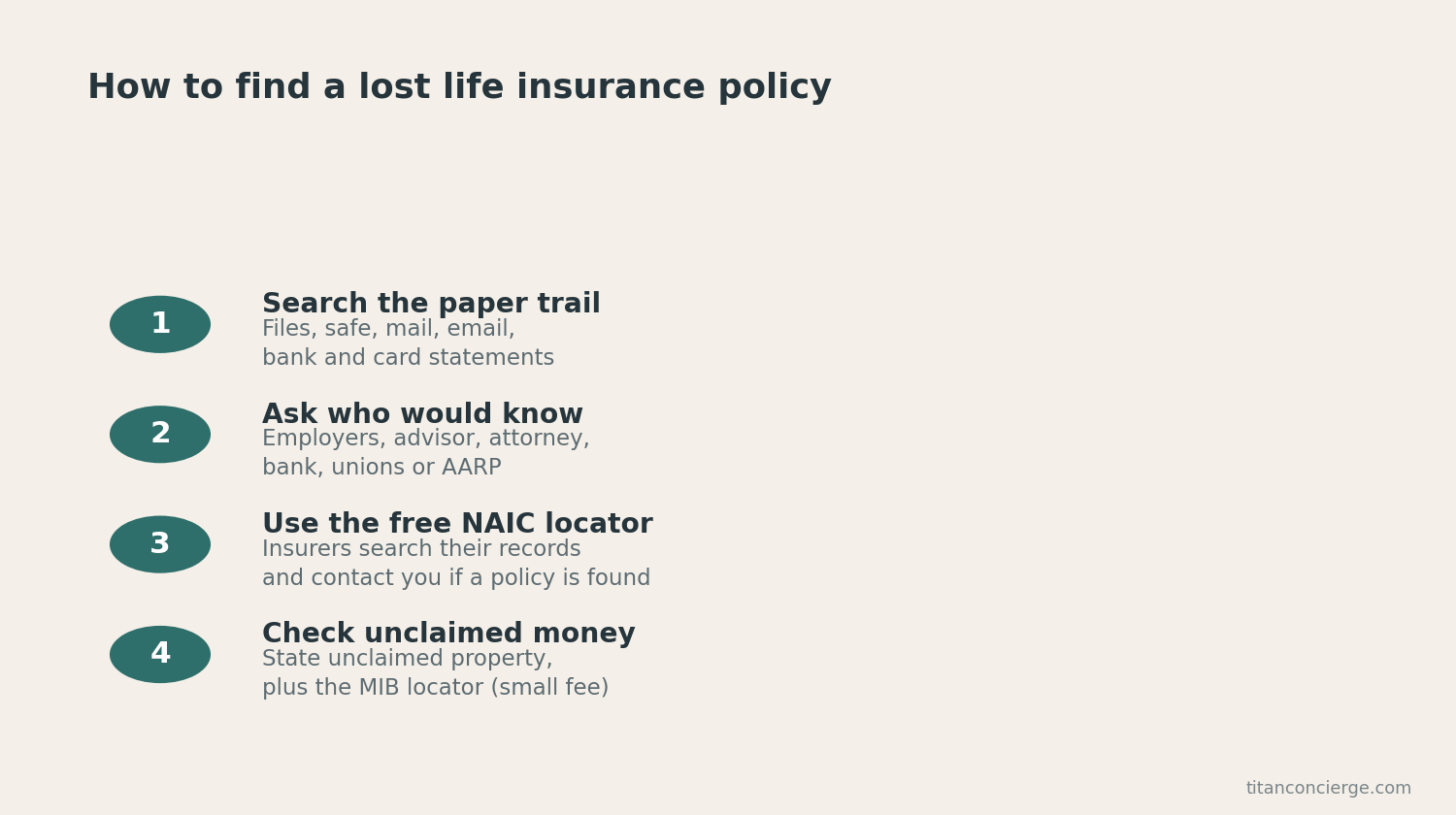 How to find a lost life insurance policy

1
Search the paper trail
Files, safe, mail, email, bank and card statements

2
Ask who would know
Employers, advisor, attorney, bank, unions or AARP

3
Use the free NAIC locator
Insurers search their records and contact you if a policy is found

4
Check unclaimed money
State unclaimed property, plus the MIB locator (small fee)

titanconcierge.com